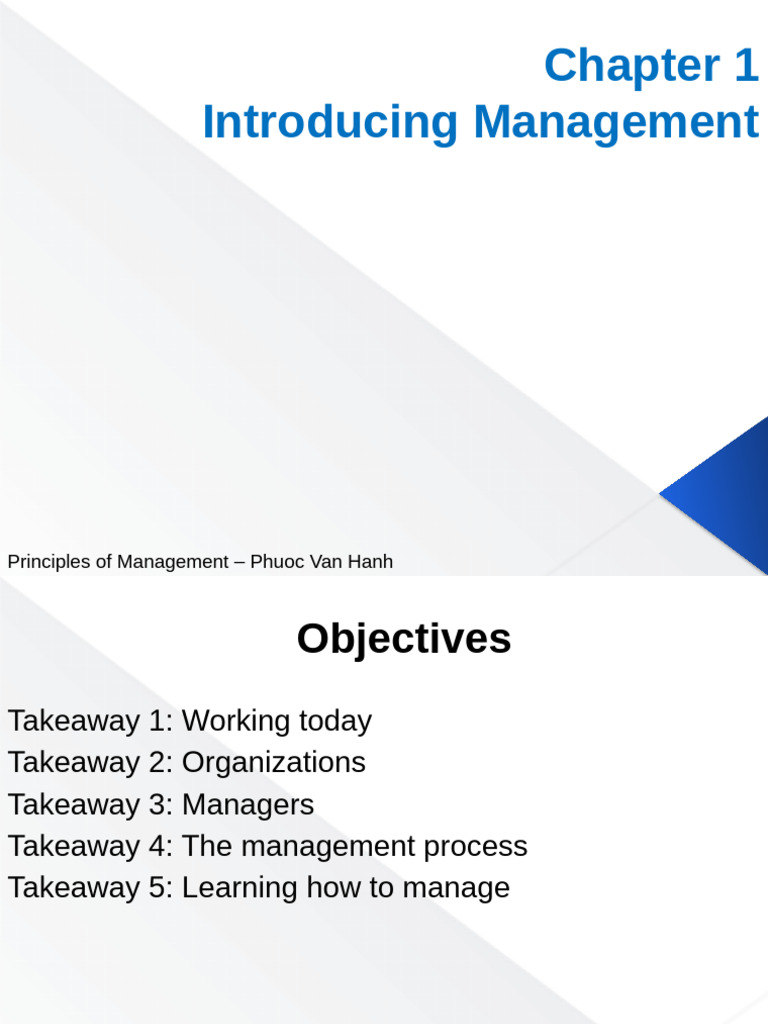 Chapter 1
Introducing Management

Principles of Management – Phuoc Van Hanh

Objectives

Takeaway 1: Working today
Takeaway 2: Organizations
Takeaway 3: Managers
Takeaway 4: The management process
Takeaway 5: Learning how to manage